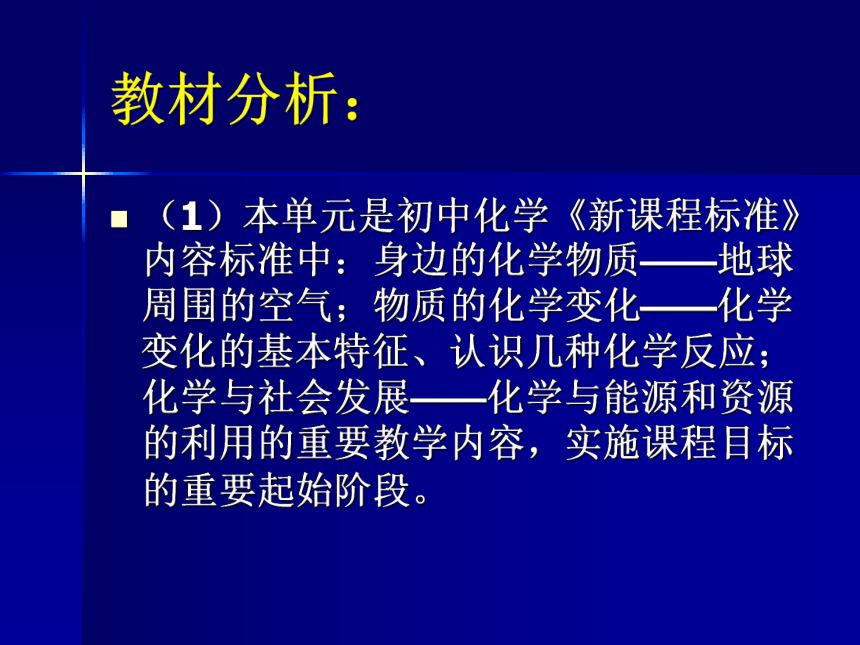 教材分析：

（1）本单元是初中化学《新课程标准》内容标准中：身边的化学物质——地球周围的空气；物质的化学变化——化学变化的基本特征、认识几种化学反应；化学与社会发展——化学与能源和资源的利用的重要教学内容，实施课程目标的重要起始阶段。